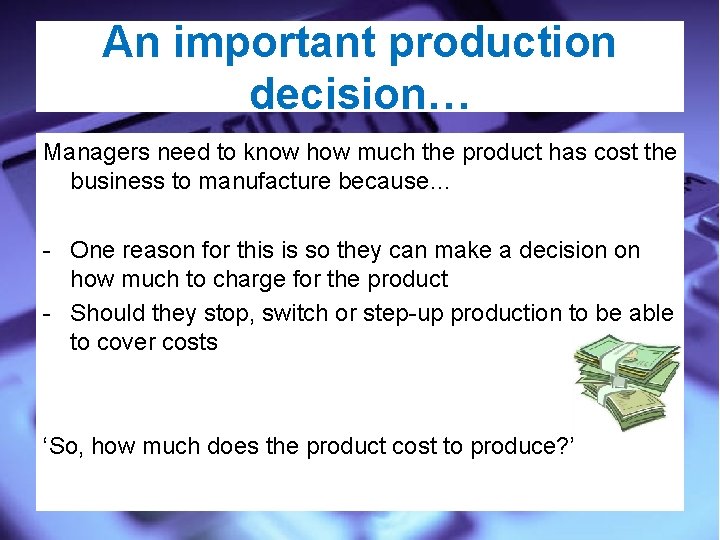 An important production decision…

Managers need to know how much the product has cost the business to manufacture because…

- One reason for this is so they can make a decision on how much to charge for the product
- Should they stop, switch or step-up production to be able to cover costs

‘So, how much does the product cost to produce?’